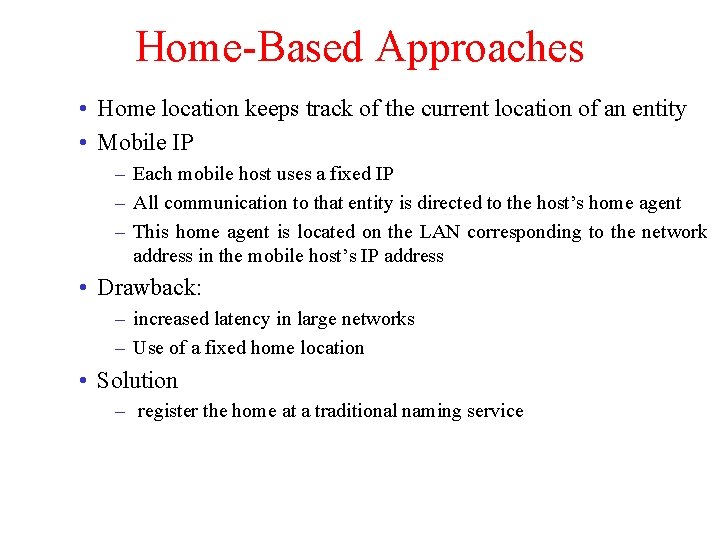 Home-Based Approaches

• Home location keeps track of the current location of an entity
• Mobile IP
– Each mobile host uses a fixed IP
– All communication to that entity is directed to the host's home agent
– This home agent is located on the LAN corresponding to the network address in the mobile host's IP address
• Drawback:
– increased latency in large networks
– Use of a fixed home location
• Solution
– register the home at a traditional naming service